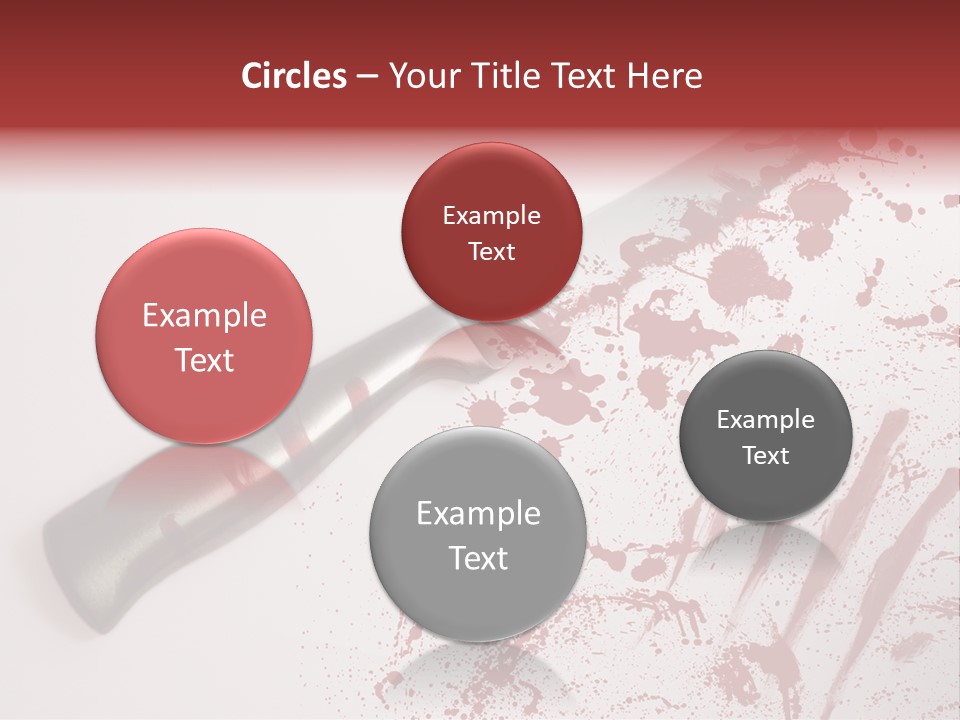 Circles – Your Title Text Here

Example Text

Example Text

Example Text

Example Text